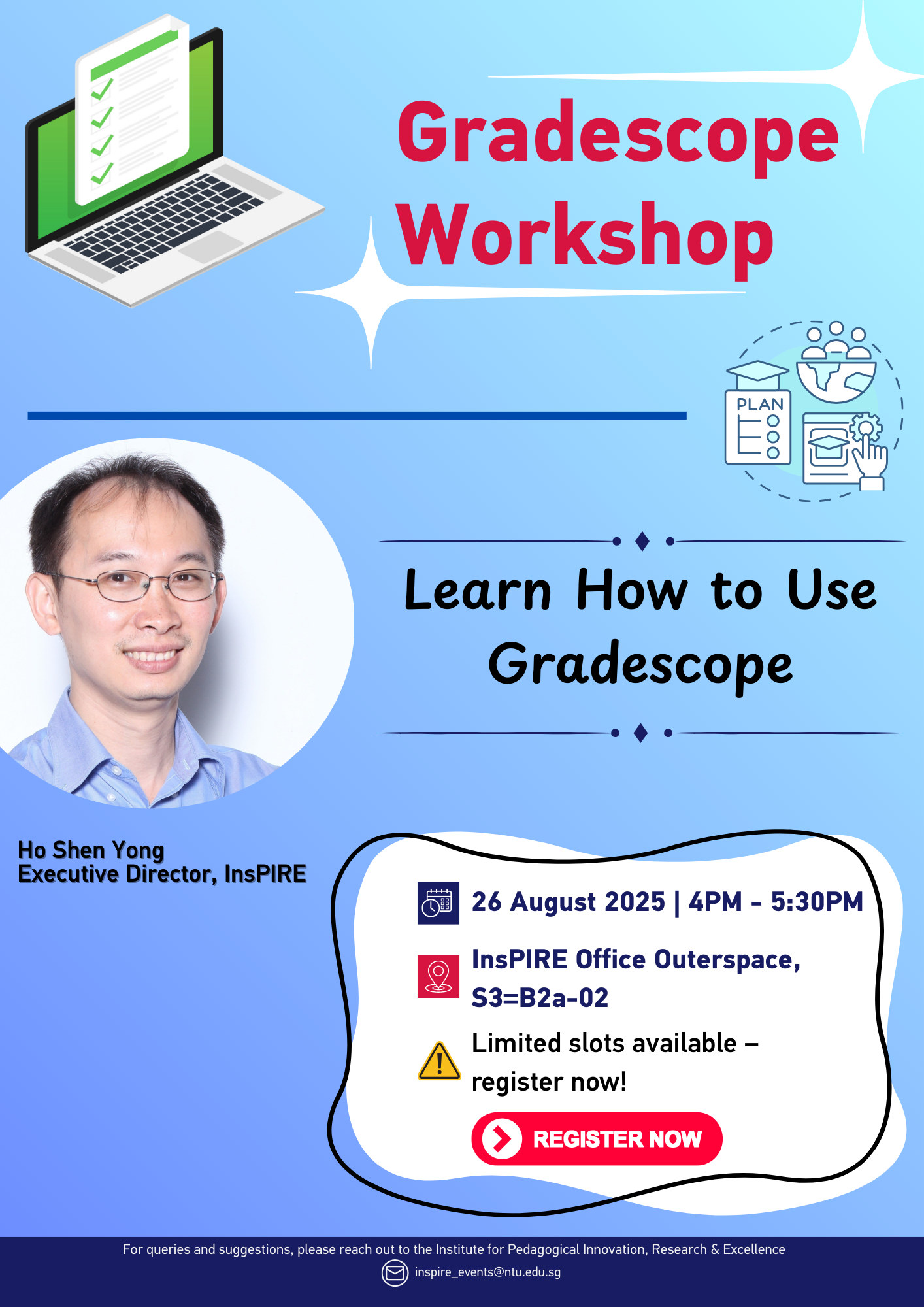 Gradescope Workshop

PLAN

Learn How to Use Gradescope

Ho Shen Yong
Executive Director, InsPIRE

26 August 2025 | 4PM - 5:30PM

InsPIRE Office Outerspace, S3=B2a-02

Limited slots available – register now!

REGISTER NOW

For queries and suggestions, please reach out to the Institute for Pedagogical Innovation, Research & Excellence

inspire_events@ntu.edu.sg